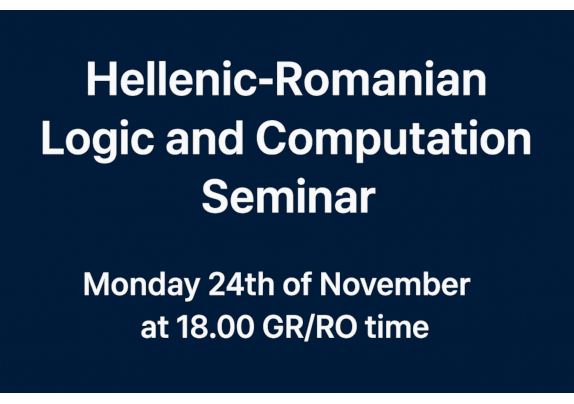 Hellenic-Romanian Logic and Computation Seminar

Monday 24th of November at 18.00 GR/RO time